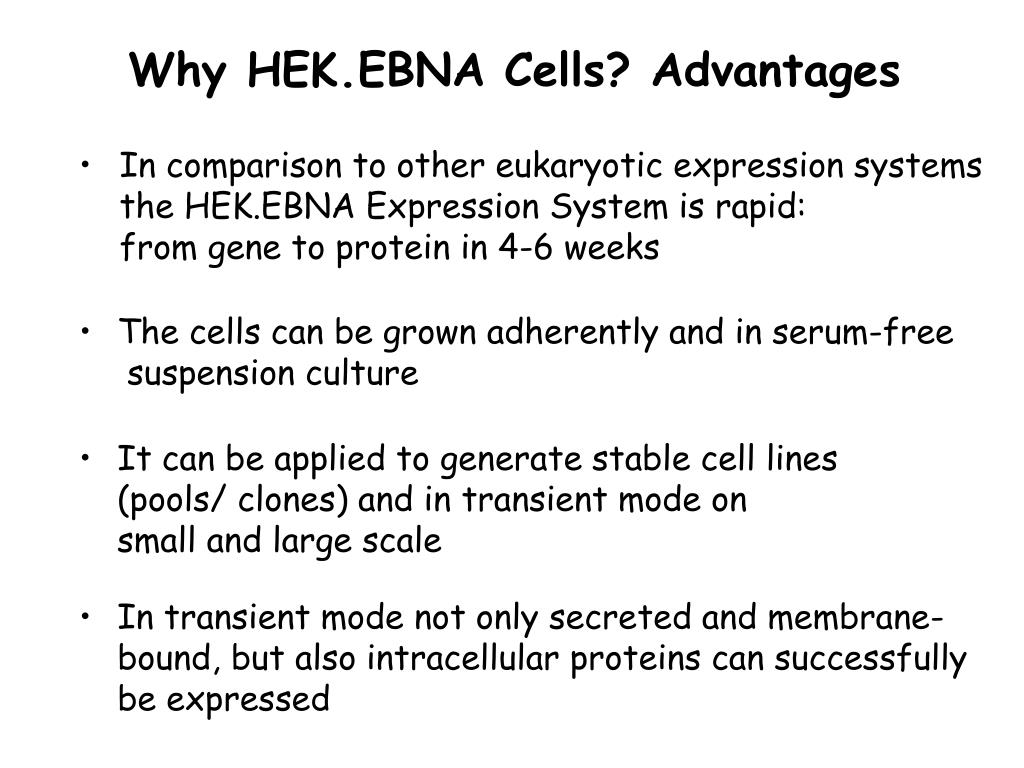 Why HEK.EBNA Cells? Advantages

• In comparison to other eukaryotic expression systems the HEK.EBNA Expression System is rapid:
from gene to protein in 4-6 weeks

• The cells can be grown adherently and in serum-free suspension culture

• It can be applied to generate stable cell lines (pools/ clones) and in transient mode on small and large scale

• In transient mode not only secreted and membrane-bound, but also intracellular proteins can successfully be expressed